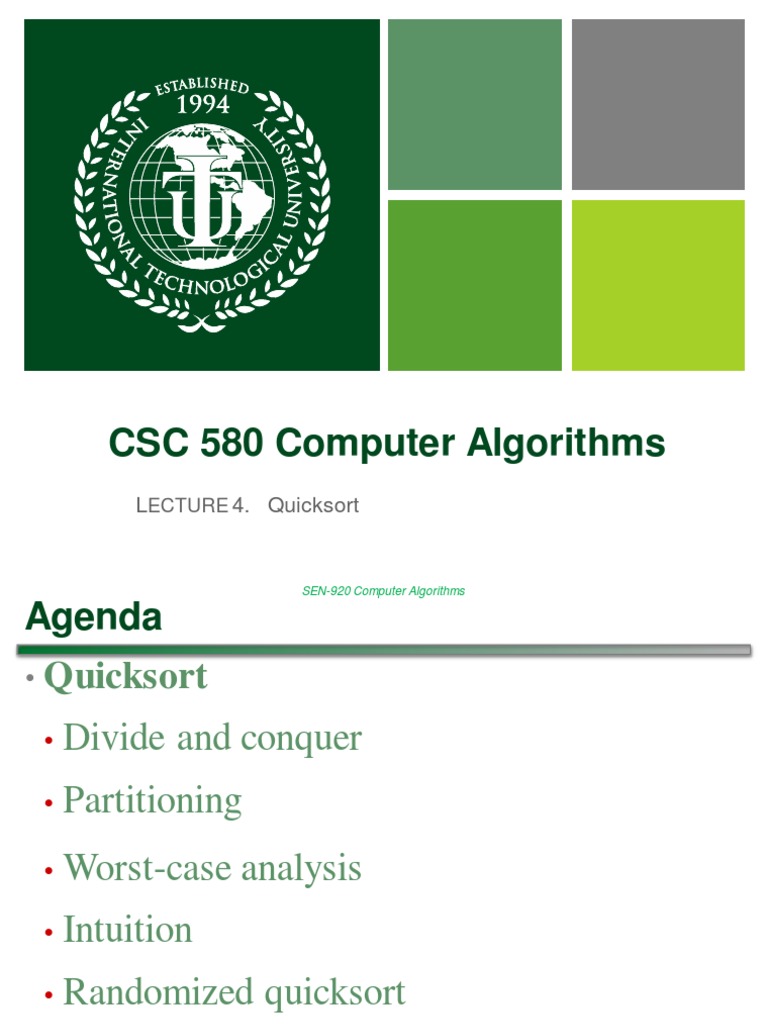 ESTABLISHED
1994
INTERNATIONAL TECHNOLOGICAL UNIVERSITY
ITU

CSC 580 Computer Algorithms

LECTURE 4. Quicksort

SEN-920 Computer Algorithms

Agenda

• Quicksort
• Divide and conquer
• Partitioning
• Worst-case analysis
• Intuition
• Randomized quicksort